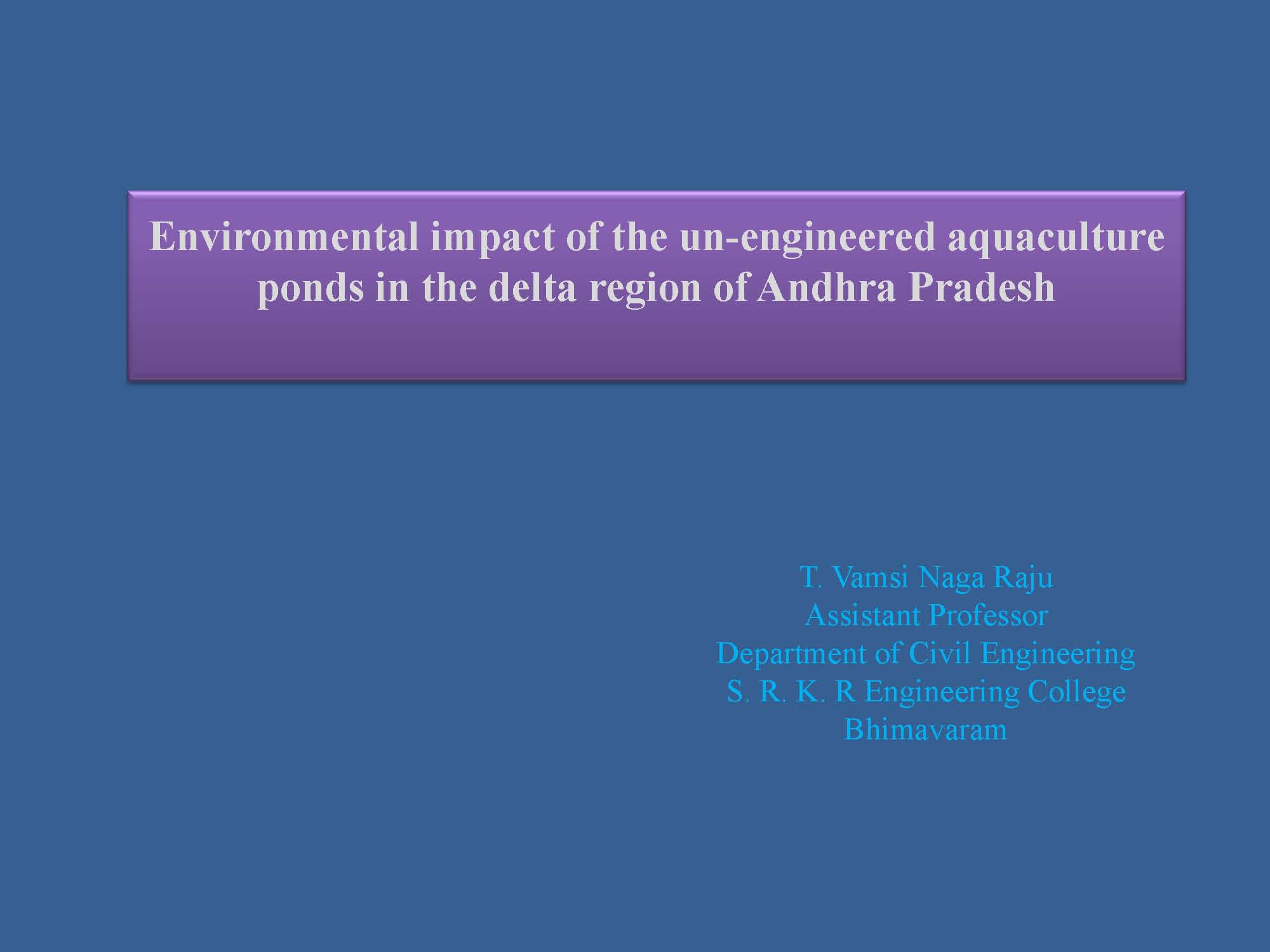 Environmental impact of the un-engineered aquaculture ponds in the delta region of Andhra Pradesh

T. Vamsi Naga Raju
Assistant Professor
Department of Civil Engineering
S. R. K. R Engineering College
Bhimavaram